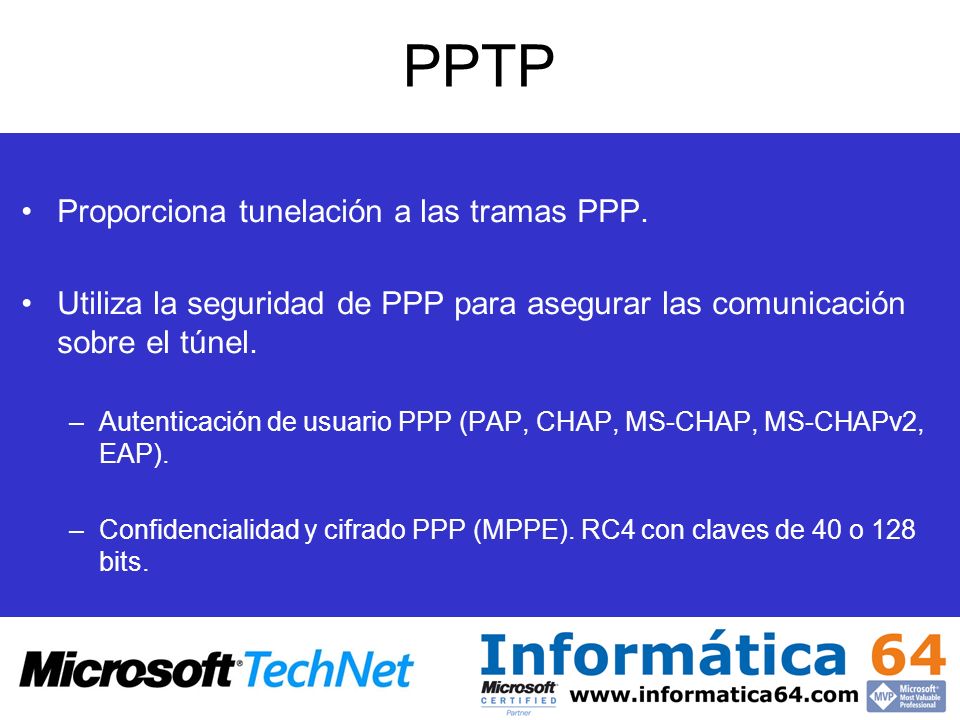 PPTP

• Proporciona tunelación a las tramas PPP.

• Utiliza la seguridad de PPP para asegurar las comunicación sobre el túnel.

– Autenticación de usuario PPP (PAP, CHAP, MS-CHAP, MS-CHAPv2, EAP).

– Confidencialidad y cifrado PPP (MPPE). RC4 con claves de 40 o 128 bits.

Microsoft TechNet

Informática 64

Microsoft CERTIFIED Partner

www.informatica64.com

MVP Microsoft Most Valuable Professional